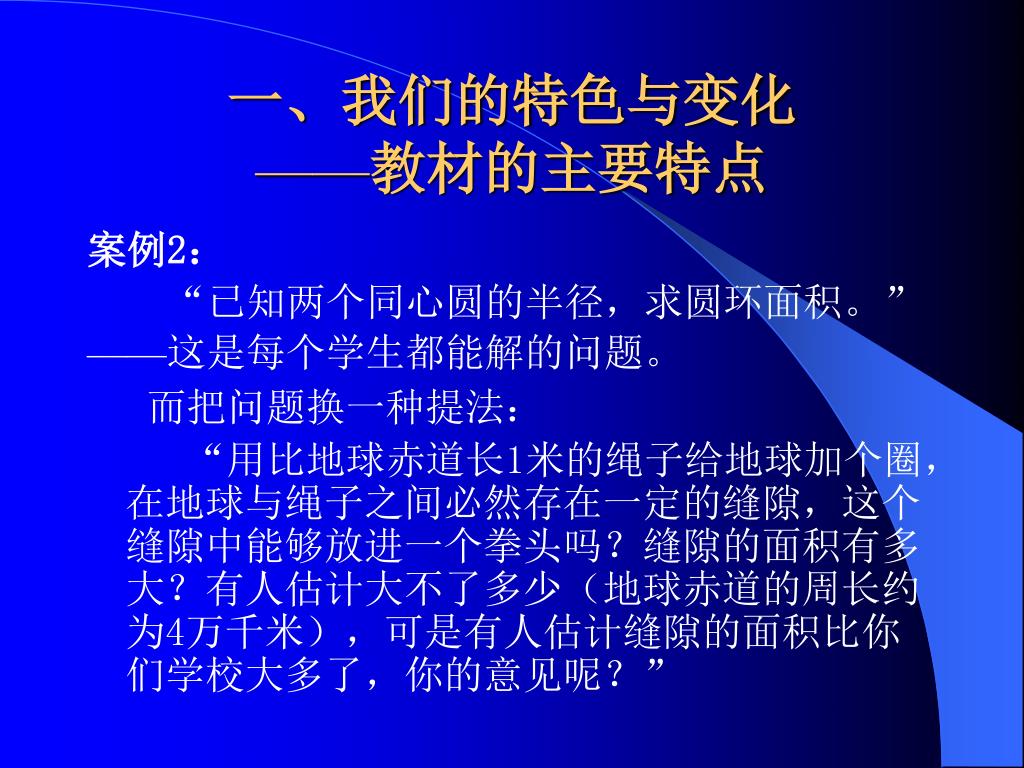 一、我们的特色与变化
——教材的主要特点

案例2：

“已知两个同心圆的半径，求圆环面积。”——这是每个学生都能解的问题。

而把问题换一种提法：

“用比地球赤道长1米的绳子给地球加个圈，在地球与绳子之间必然存在一定的缝隙，这个缝隙中能够放进一个拳头吗？缝隙的面积有多大？有人估计大不了多少（地球赤道的周长约为4万千米），可是有人估计缝隙的面积比你们学校大多了，你的意见呢？”